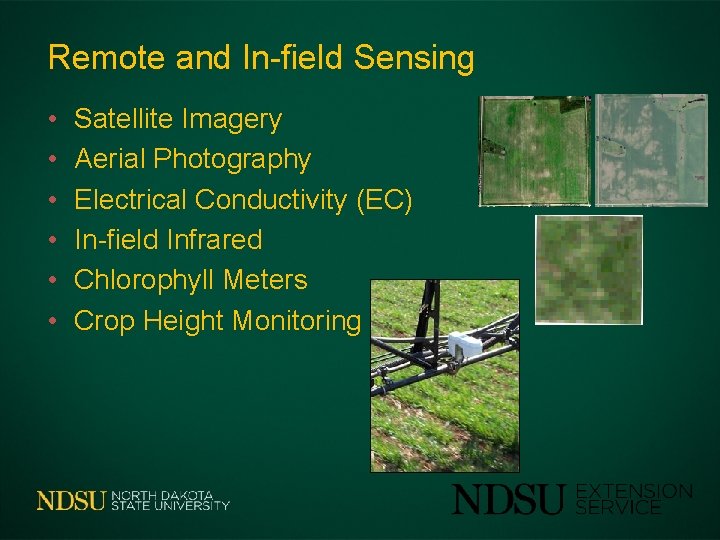 Remote and In-field Sensing

• Satellite Imagery
• Aerial Photography
• Electrical Conductivity (EC)
• In-field Infrared
• Chlorophyll Meters
• Crop Height Monitoring

NDSU NORTH DAKOTA STATE UNIVERSITY

NDSU EXTENSION SERVICE